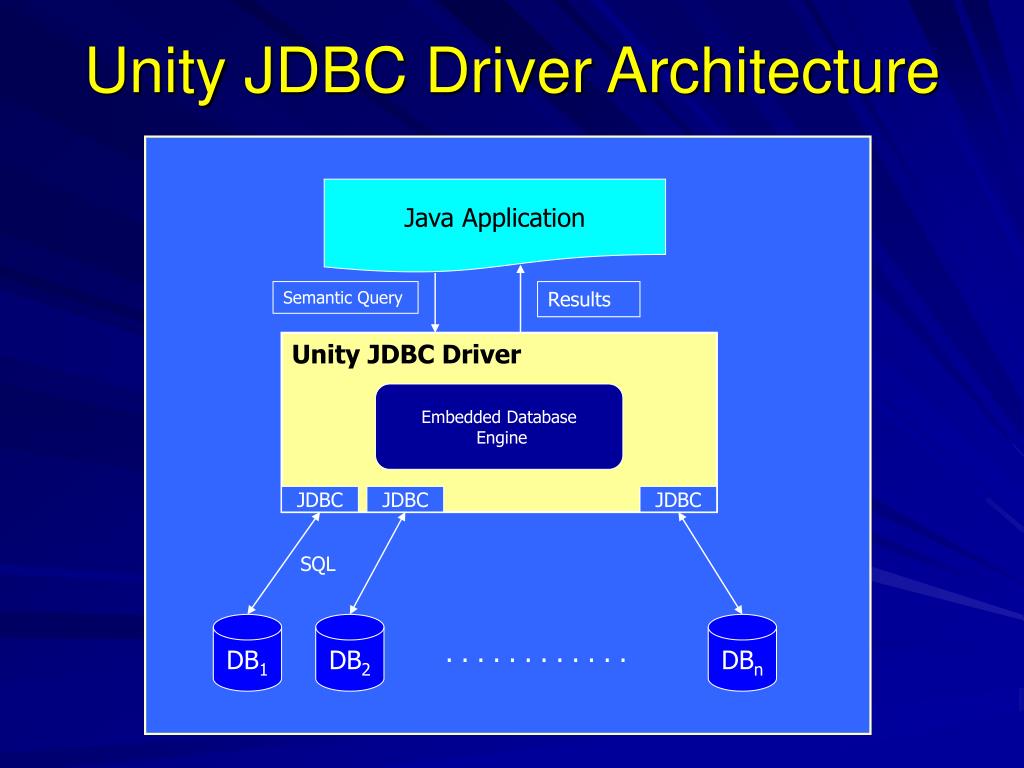 Unity JDBC Driver Architecture

Java Application

Semantic Query

Results

Unity JDBC Driver

Embedded Database Engine

JDBC

JDBC

JDBC

SQL

$DB_1$

$DB_2$

. . . . . . . . . . . .

$DB_n$